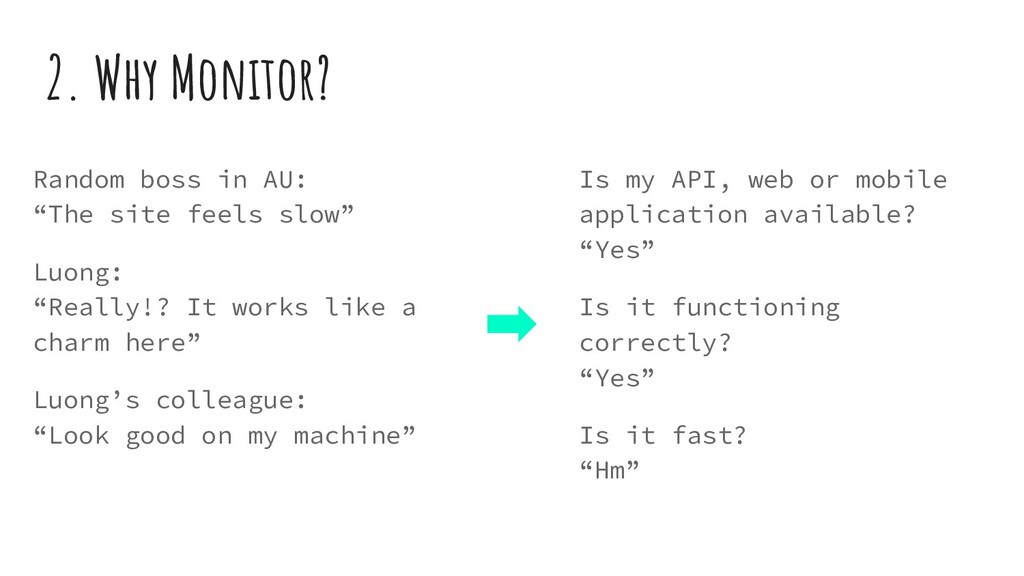 2. Why Monitor?

Random boss in AU:
“The site feels slow”

Luong:
“Really!? It works like a charm here”

Luong’s colleague:
“Look good on my machine”

Is my API, web or mobile application available?
“Yes”

Is it functioning correctly?
“Yes”

Is it fast?
“Hm”